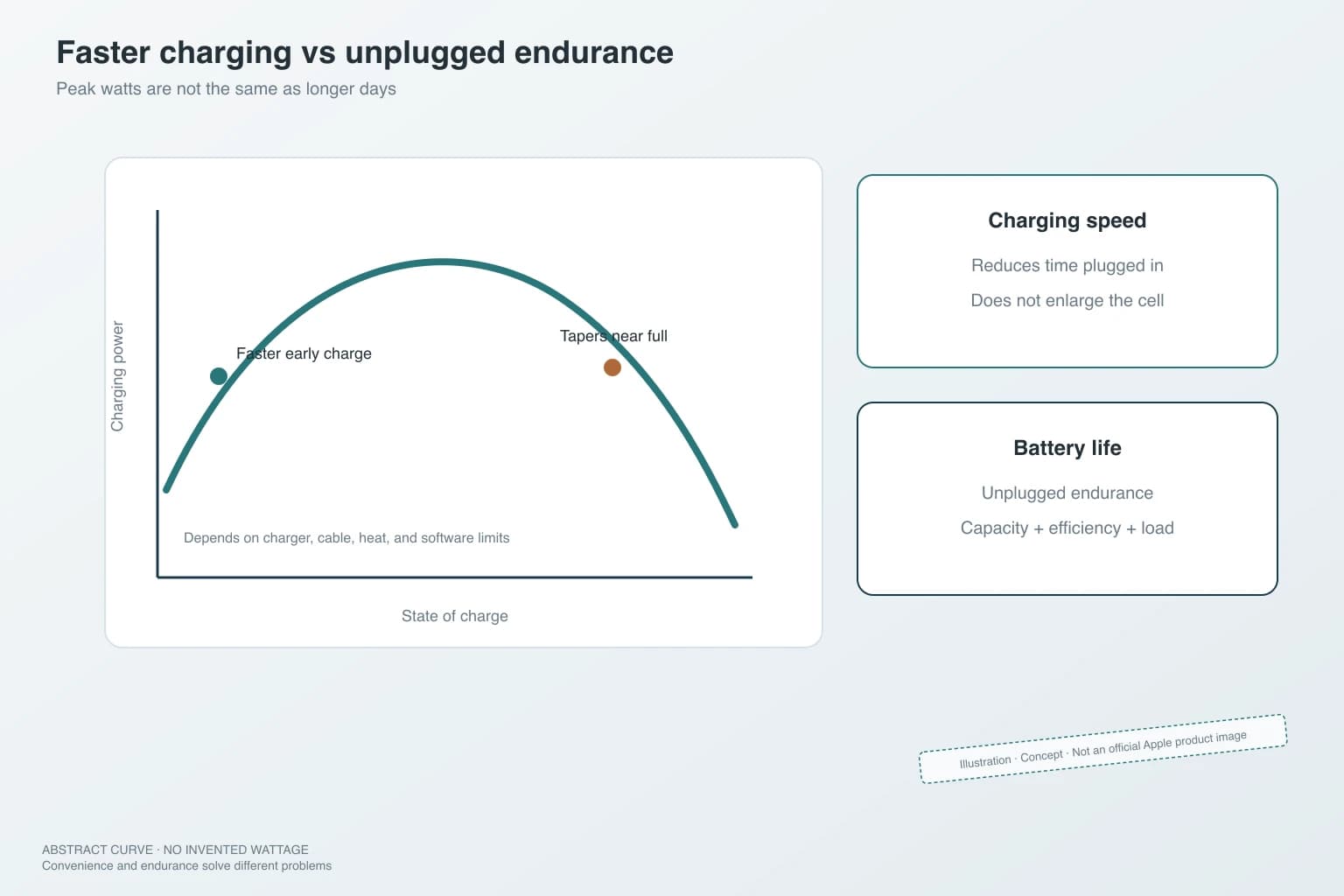 Faster charging vs unplugged endurance

Peak watts are not the same as longer days

Charging power

Faster early charge

Tapers near full

Depends on charger, cable, heat, and software limits

State of charge

Charging speed

Reduces time plugged in

Does not enlarge the cell

Battery life

Unplugged endurance

Capacity + efficiency + load

Illustration · Concept · Not an official Apple product image

ABSTRACT CURVE · NO INVENTED WATTAGE
Convenience and endurance solve different problems